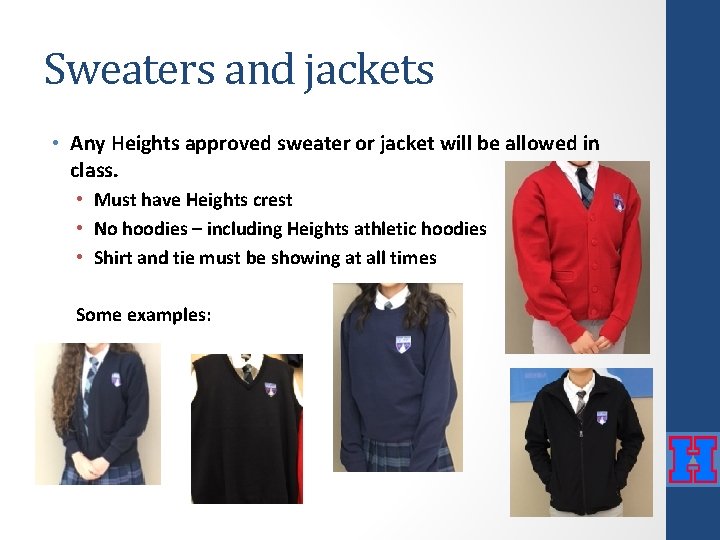 Sweaters and jackets

• Any Heights approved sweater or jacket will be allowed in class.
  • Must have Heights crest
  • No hoodies – including Heights athletic hoodies
  • Shirt and tie must be showing at all times

Some examples:

H